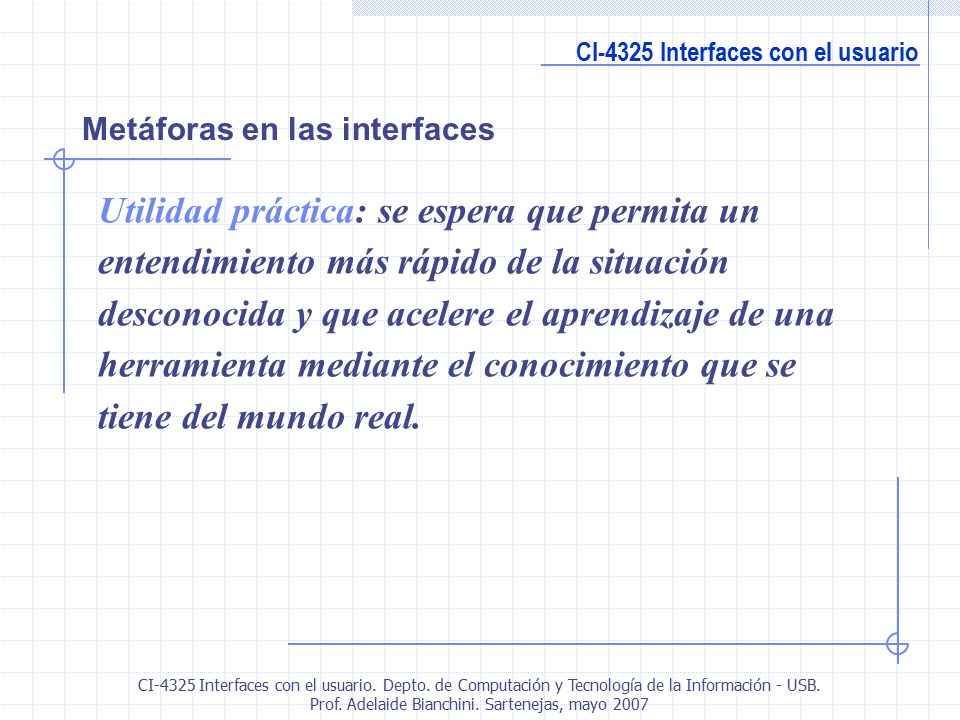 CI-4325 Interfaces con el usuario

Metáforas en las interfaces

Utilidad práctica: se espera que permita un entendimiento más rápido de la situación desconocida y que acelere el aprendizaje de una herramienta mediante el conocimiento que se tiene del mundo real.

CI-4325 Interfaces con el usuario. Depto. de Computación y Tecnología de la Información - USB. Prof. Adelaide Bianchini. Sartenejas, mayo 2007